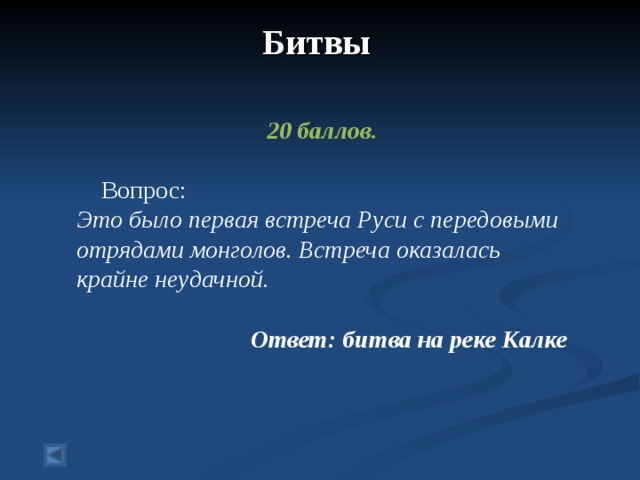 Битвы

20 баллов.

Вопрос:
Это было первая встреча Руси с передовыми отрядами монголов. Встреча оказалась крайне неудачной.

Ответ: битва на реке Калке